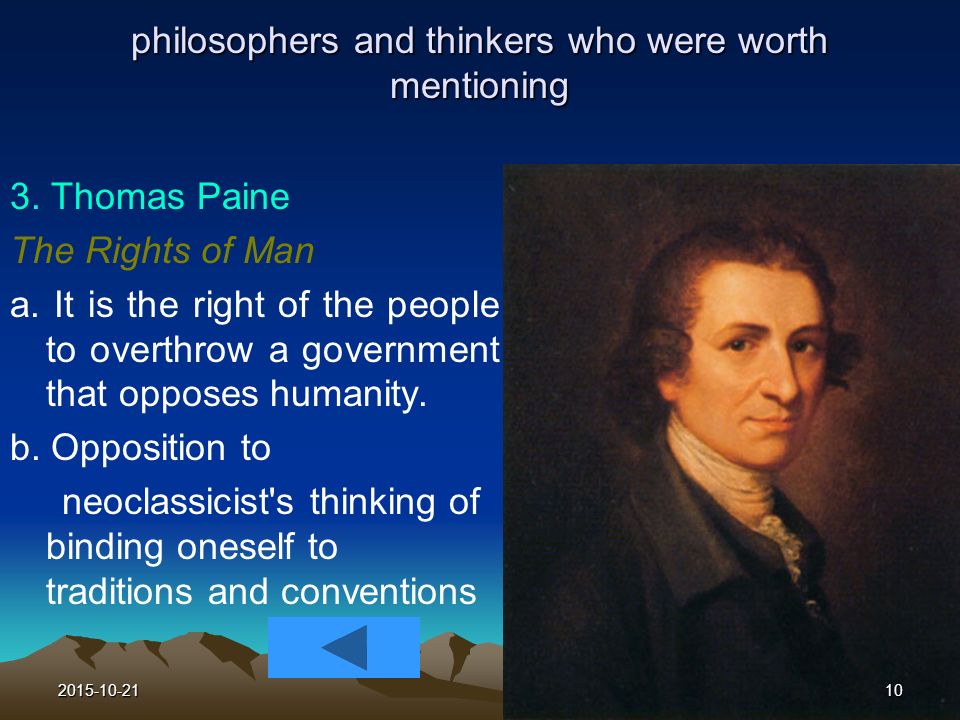 philosophers and thinkers who were worth mentioning

3. Thomas Paine

The Rights of Man

a. It is the right of the people to overthrow a government that opposes humanity.

b. Opposition to

neoclassicist's thinking of binding oneself to traditions and conventions

2015-10-21

10